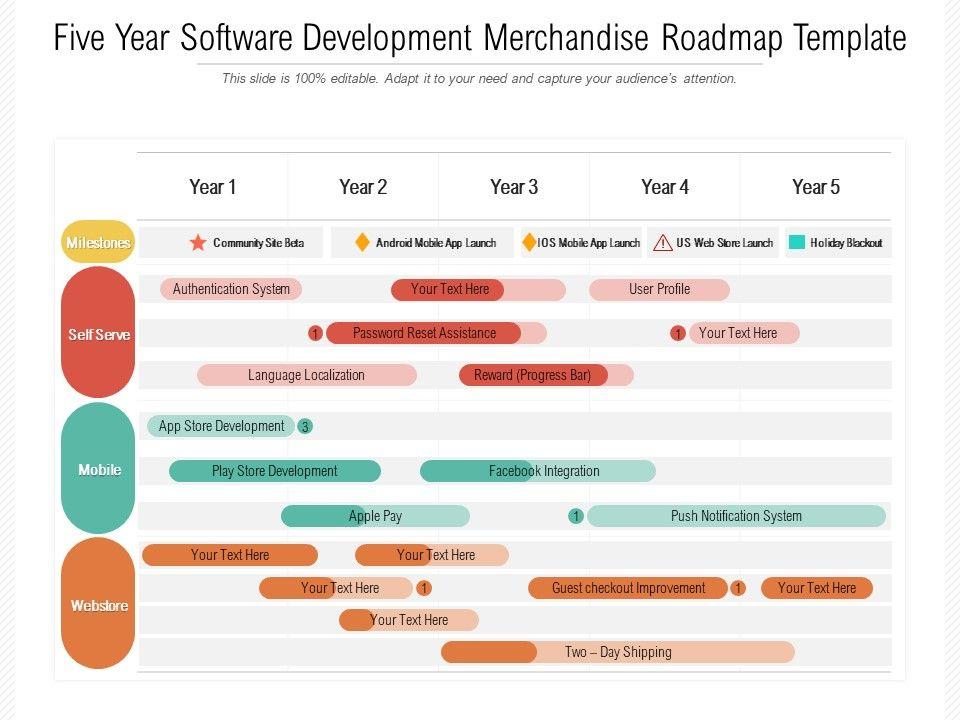 Five Year Software Development Merchandise Roadmap Template

This slide is 100% editable. Adapt it to your need and capture your audience's attention.

Year 1 Year 2 Year 3 Year 4 Year 5

Milestones
Community Site Beta
Android Mobile App Launch
IOS Mobile App Launch
US Web Store Launch
Holiday Blackout

Self Serve
Authentication System
Your Text Here
User Profile
1 Password Reset Assistance
1 Your Text Here
Language Localization
Reward (Progress Bar)

Mobile
App Store Development 3
Play Store Development
Facebook Integration
Apple Pay
1 Push Notification System

Webstore
Your Text Here
Your Text Here
Your Text Here 1
Guest checkout Improvement 1
Your Text Here
Your Text Here
Two – Day Shipping